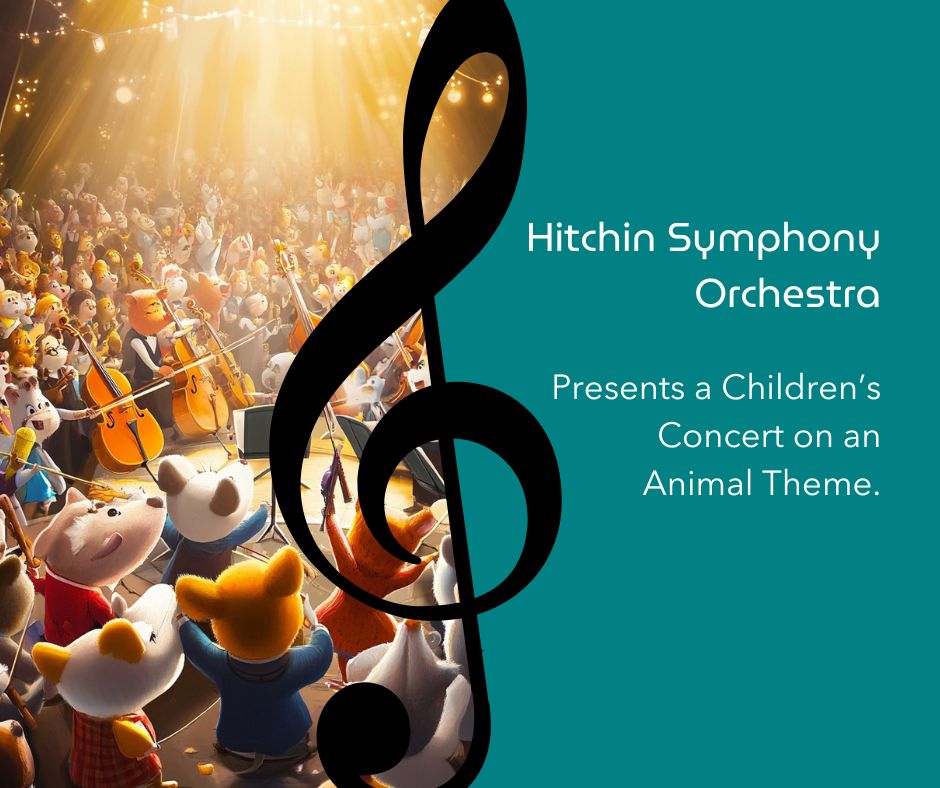 Hitchin Symphony Orchestra

Presents a Children's Concert on an Animal Theme.